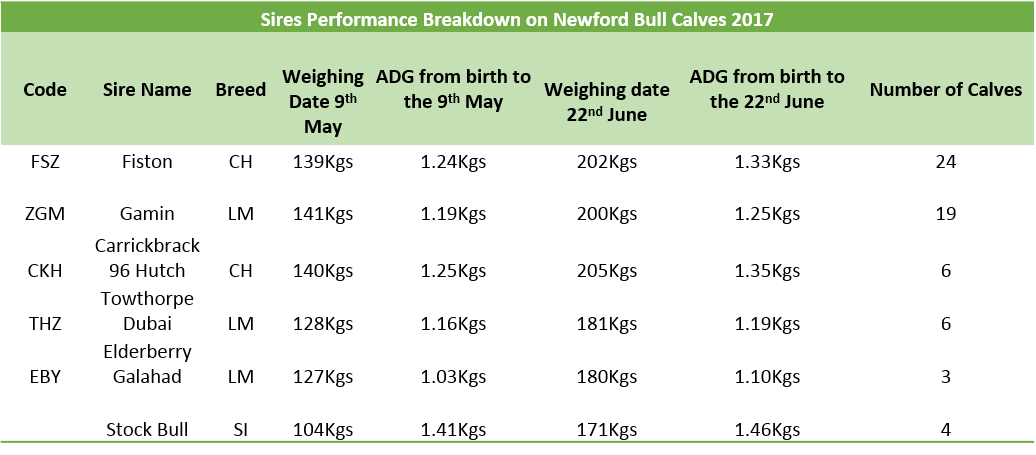 Sires Performance Breakdown on Newford Bull Calves 2017

| Code | Sire Name | Breed | Weighing Date 9$^{th}$ May | ADG from birth to the 9$^{th}$ May | Weighing date 22$^{nd}$ June | ADG from birth to the 22$^{nd}$ June | Number of Calves |
|---|---|---|---|---|---|---|---|
| FSZ | Fiston | CH | 139Kgs | 1.24Kgs | 202Kgs | 1.33Kgs | 24 |
| ZGM | Gamin | LM | 141Kgs | 1.19Kgs | 200Kgs | 1.25Kgs | 19 |
| CKH | Carrickbrack 96 Hutch | CH | 140Kgs | 1.25Kgs | 205Kgs | 1.35Kgs | 6 |
| THZ | Towthorpe Dubai | LM | 128Kgs | 1.16Kgs | 181Kgs | 1.19Kgs | 6 |
| EBY | Elderberry Galahad | LM | 127Kgs | 1.03Kgs | 180Kgs | 1.10Kgs | 3 |
| | Stock Bull | SI | 104Kgs | 1.41Kgs | 171Kgs | 1.46Kgs | 4 |